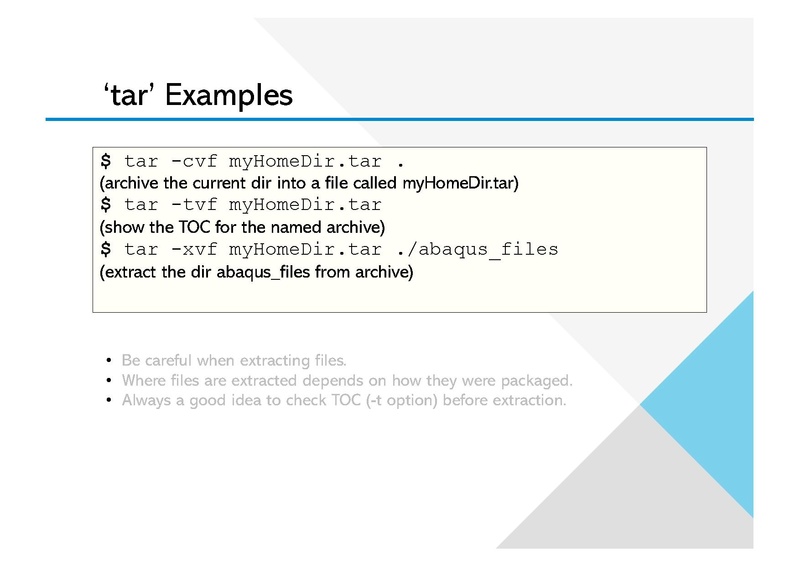 ‘tar’ Examples

$ tar -cvf myHomeDir.tar .
(archive the current dir into a file called myHomeDir.tar)
$ tar -tvf myHomeDir.tar
(show the TOC for the named archive)
$ tar -xvf myHomeDir.tar ./abaqus_files
(extract the dir abaqus_files from archive)

• Be careful when extracting files.
• Where files are extracted depends on how they were packaged.
• Always a good idea to check TOC (-t option) before extraction.